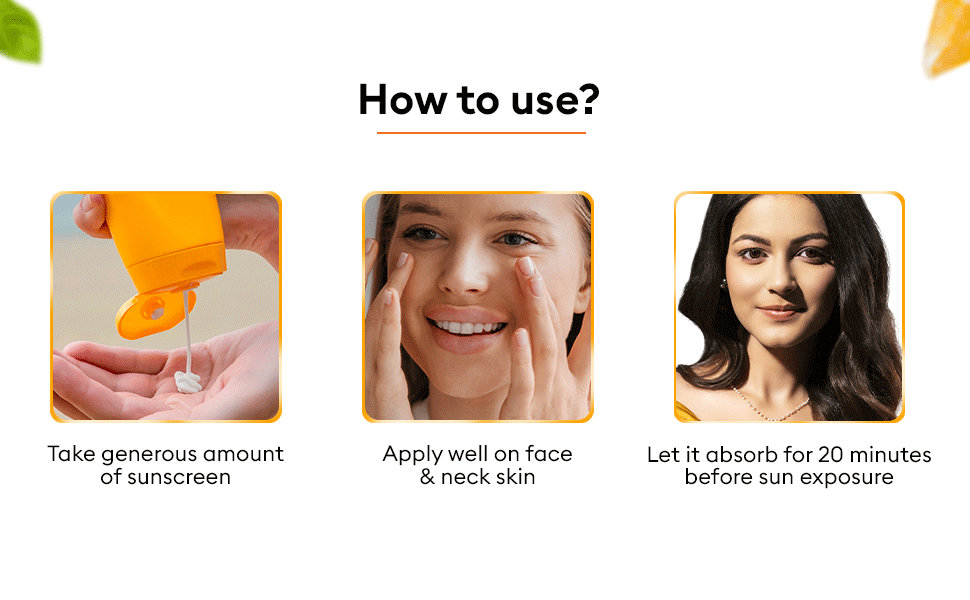 How to use?

Take generous amount of sunscreen

Apply well on face & neck skin

Let it absorb for 20 minutes before sun exposure